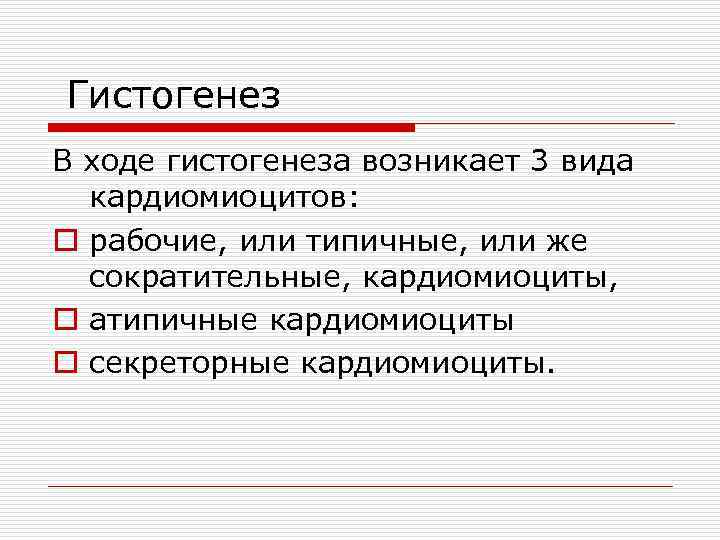 Гистогенез

В ходе гистогенеза возникает 3 вида кардиомиоцитов:

рабочие, или типичные, или же сократительные, кардиомиоциты,

атипичные кардиомиоциты

секреторные кардиомиоциты.